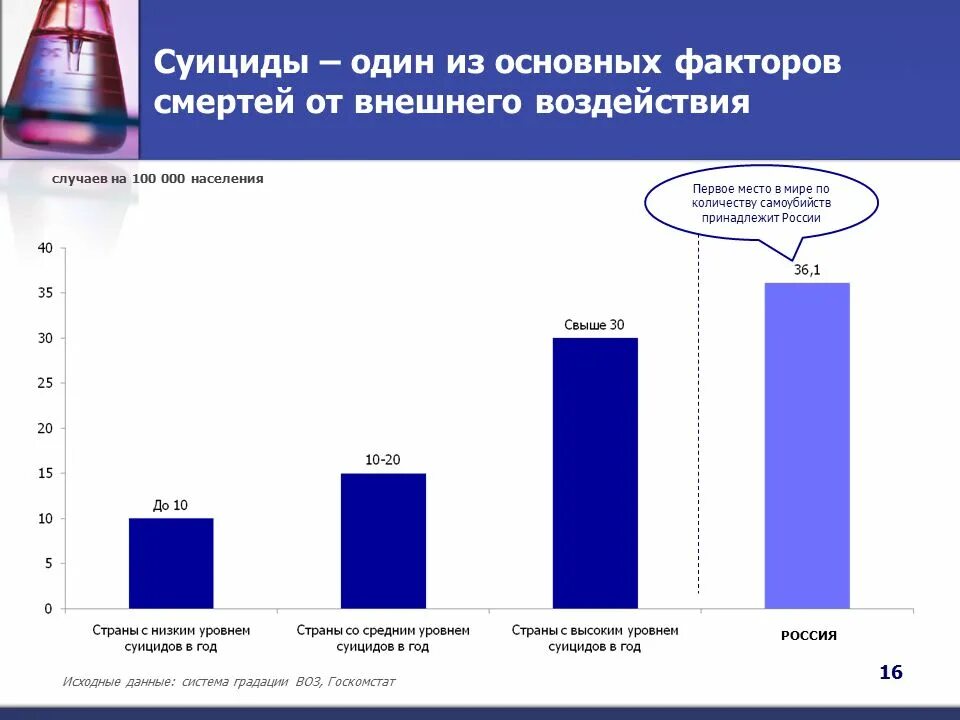 Суициды – один из основных факторов смертей от внешнего воздействия

случаев на 100 000 населения

Первое место в мире по количеству самоубийств принадлежит России

40
35
30
25
20
15
10
5
0

До 10
10-20
Свыше 30
36,1

Страны с низким уровнем суицидов в год
Страны со средним уровнем суицидов в год
Страны с высоким уровнем суицидов в год
РОССИЯ

Исходные данные: система градации ВОЗ, Госкомстат

16